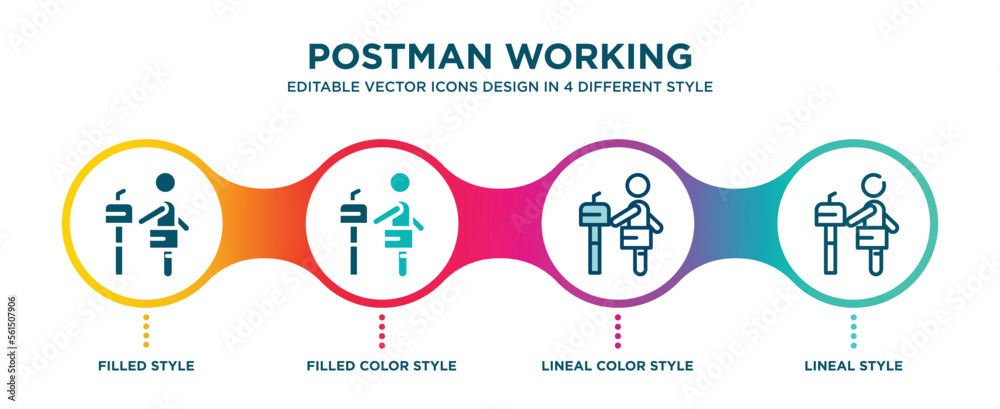 POSTMAN WORKING
EDITABLE VECTOR ICONS DESIGN IN 4 DIFFERENT STYLE

FILLED STYLE
FILLED COLOR STYLE
LINEAL COLOR STYLE
LINEAL STYLE

Adobe Stock | #561507906